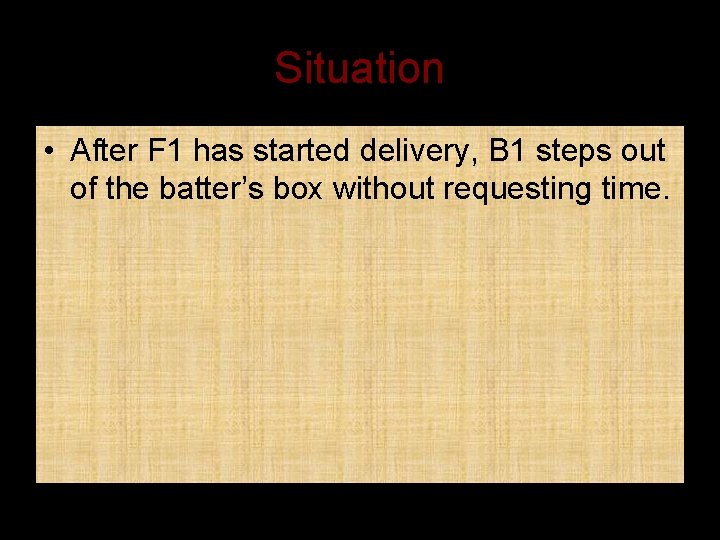 Situation

• After F1 has started delivery, B1 steps out of the batter's box without requesting time.